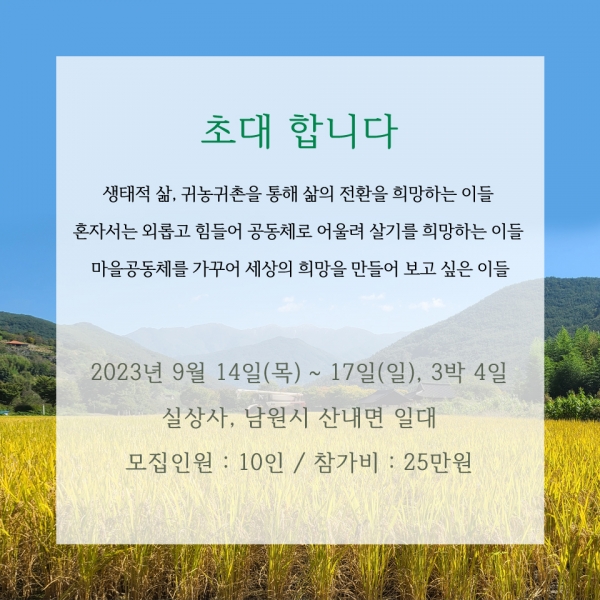 초대 합니다

생태적 삶, 귀농귀촌을 통해 삶의 전환을 희망하는 이들
혼자서는 외롭고 힘들어 공동체로 어울려 살기를 희망하는 이들
마을공동체를 가꾸어 세상의 희망을 만들어 보고 싶은 이들

2023년 9월 14일(목) ~ 17일(일), 3박 4일
실상사, 남원시 산내면 일대
모집인원 : 10인 / 참가비 : 25만원